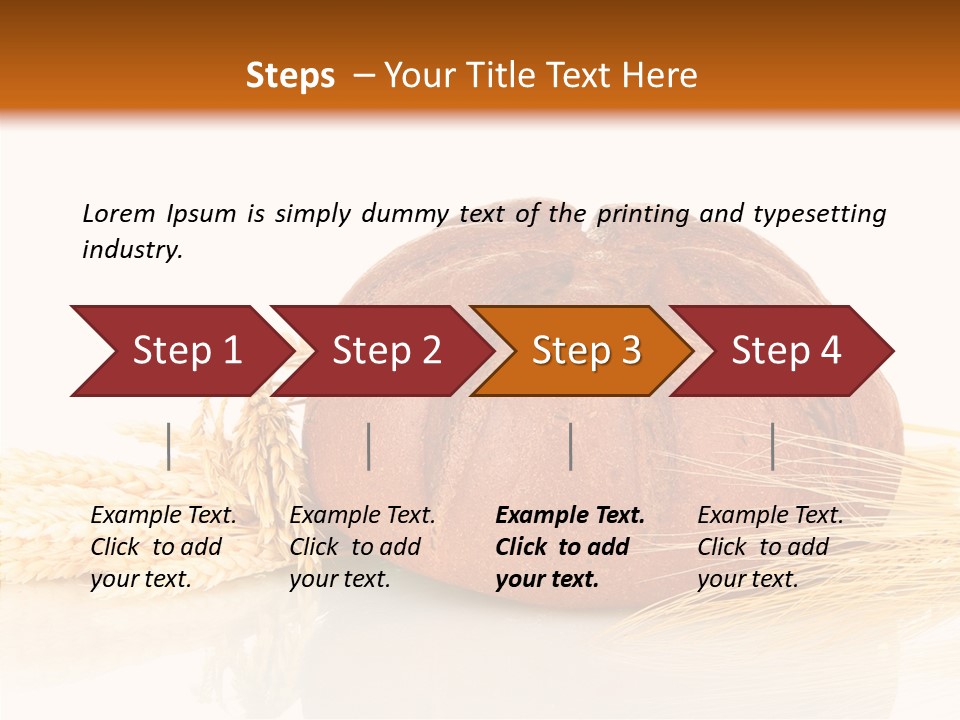 Steps – Your Title Text Here

Lorem Ipsum is simply dummy text of the printing and typesetting industry.

Step 1

Step 2

Step 3

Step 4

Example Text. Click to add your text.

Example Text. Click to add your text.

Example Text. Click to add your text.

Example Text. Click to add your text.